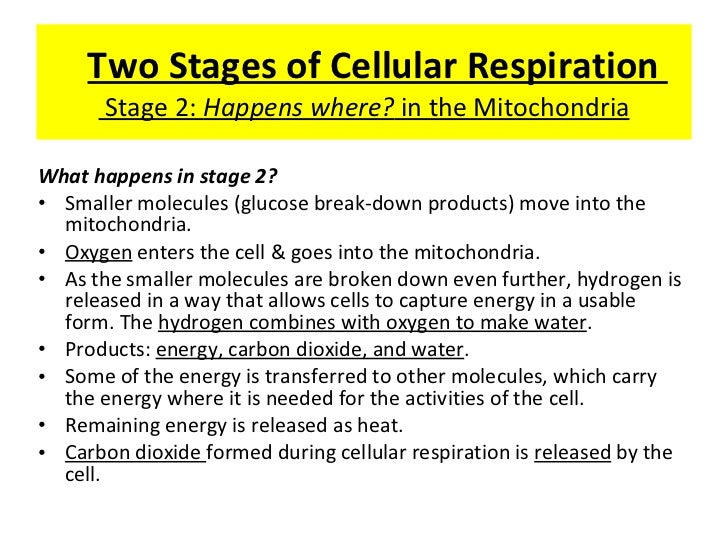 Two Stages of Cellular Respiration
Stage 2: Happens where? in the Mitochondria

What happens in stage 2?
• Smaller molecules (glucose break-down products) move into the mitochondria.
• Oxygen enters the cell & goes into the mitochondria.
• As the smaller molecules are broken down even further, hydrogen is released in a way that allows cells to capture energy in a usable form. The hydrogen combines with oxygen to make water.
• Products: energy, carbon dioxide, and water.
• Some of the energy is transferred to other molecules, which carry the energy where it is needed for the activities of the cell.
• Remaining energy is released as heat.
• Carbon dioxide formed during cellular respiration is released by the cell.